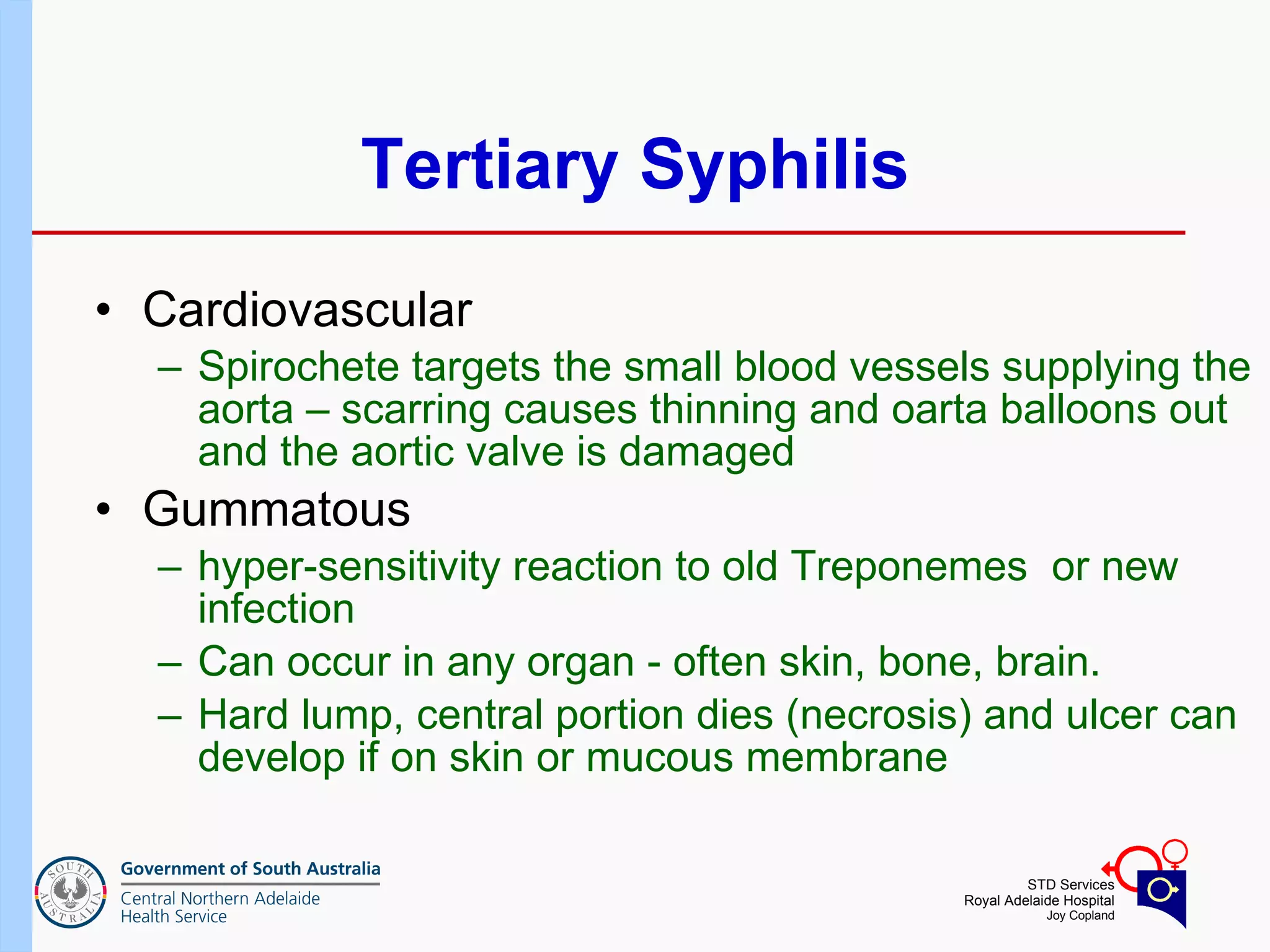 Tertiary Syphilis

• Cardiovascular
– Spirochete targets the small blood vessels supplying the aorta – scarring causes thinning and oarta balloons out and the aortic valve is damaged

• Gummatous
– hyper-sensitivity reaction to old Treponemes or new infection
– Can occur in any organ - often skin, bone, brain.
– Hard lump, central portion dies (necrosis) and ulcer can develop if on skin or mucous membrane

SOUTH AUSTRALIA

Government of South Australia
Central Northern Adelaide Health Service

STD Services
Royal Adelaide Hospital
Joy Copland